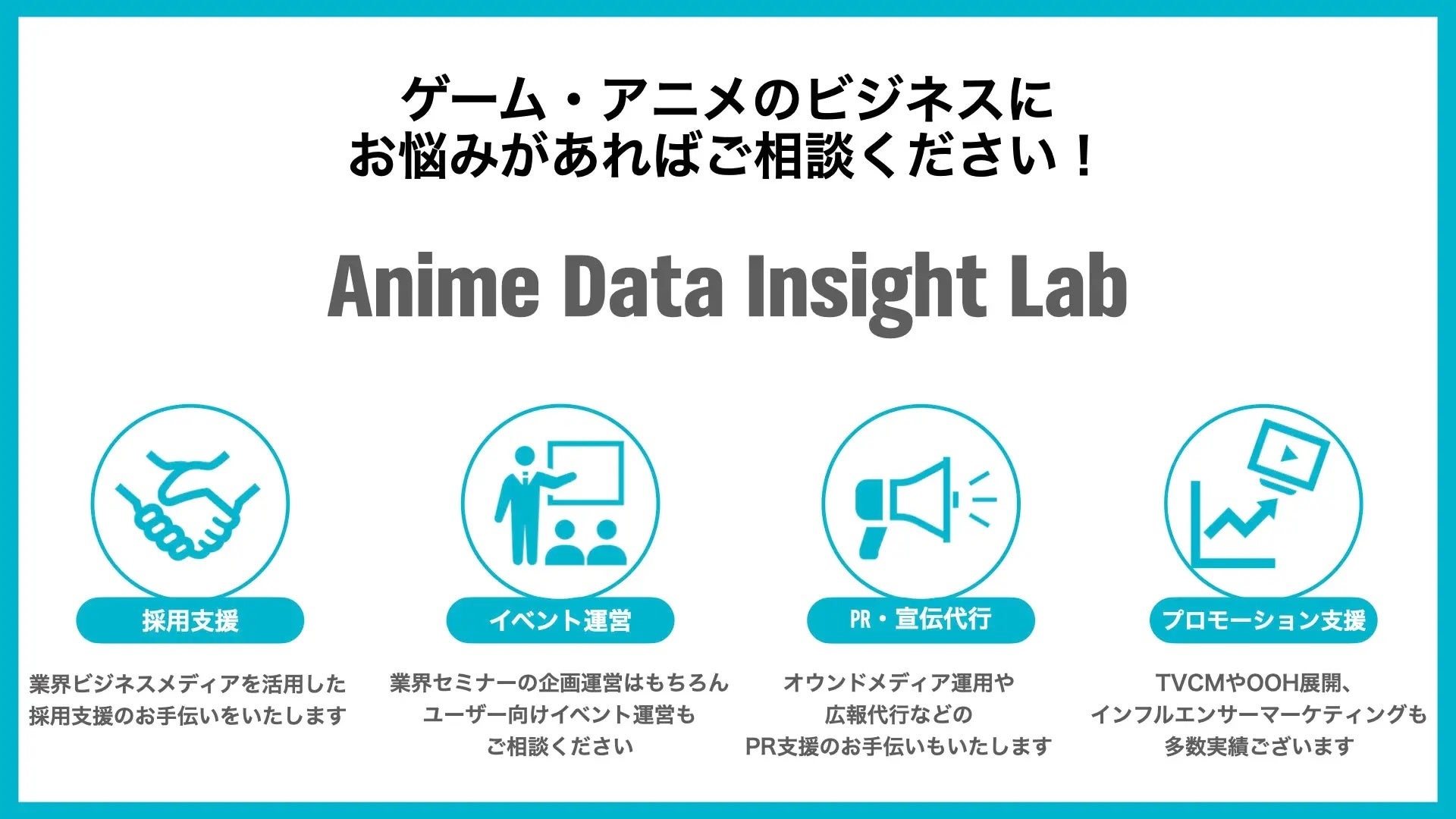 ゲーム・アニメのビジネスに
お悩みがあればご相談ください！

Anime Data Insight Lab

採用支援

業界ビジネスメディアを活用した
採用支援のお手伝いをいたします

イベント運営

業界セミナーの企画運営はもちろん
ユーザー向けイベント運営も
ご相談ください

PR・宣伝代行

オウンドメディア運用や
広報代行などの
PR支援のお手伝いもいたします

プロモーション支援

TVCMやOOH展開、
インフルエンサーマーケティングも
多数実績ございます